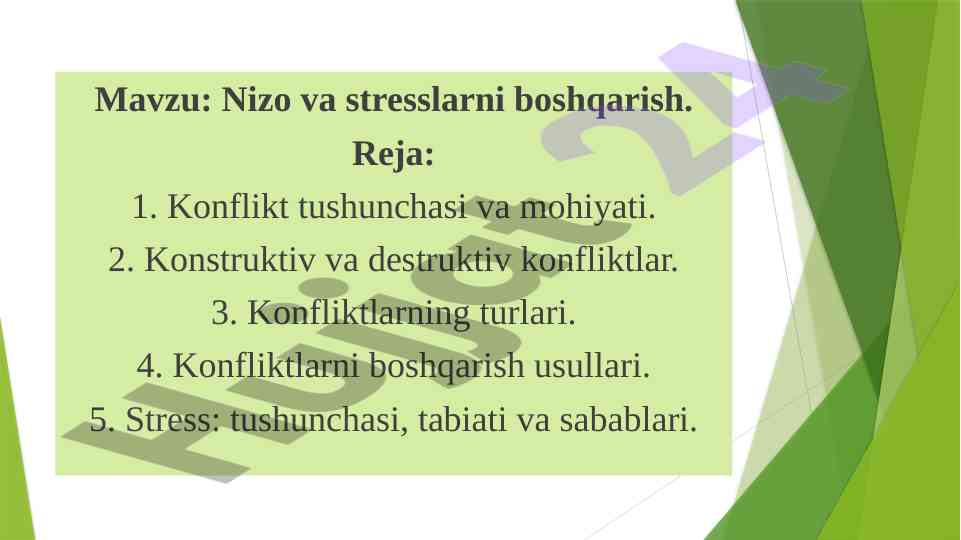 Mavzu: Nizo va stresslarni boshqarish.

Reja:

1. Konflikt tushunchasi va mohiyati.

2. Konstruktiv va destruktiv konfliktlar.

3. Konfliktlarning turlari.

4. Konfliktlarni boshqarish usullari.

5. Stress: tushunchasi, tabiati va sabablari.

Hujjat24